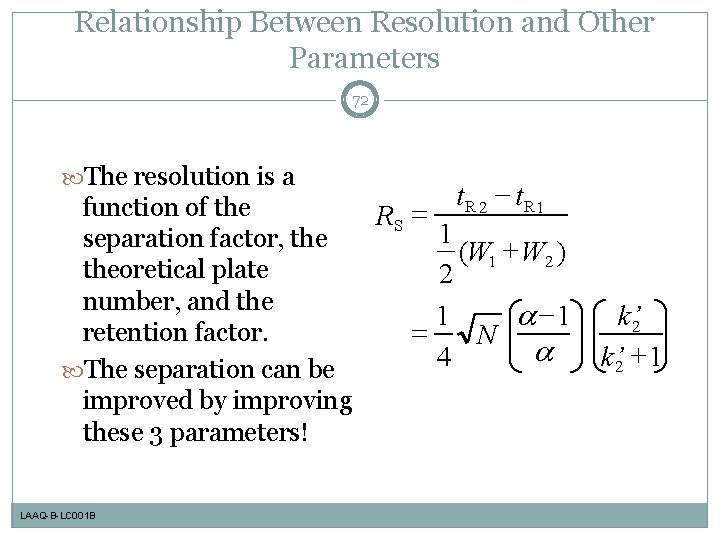 Relationship Between Resolution and Other Parameters

72

The resolution is a function of the separation factor, the theoretical plate number, and the retention factor.

The separation can be improved by improving these 3 parameters!

$R_S = \frac{t_{R2} - t_{R1}}{\frac{1}{2}(W_1 + W_2)}$

$= \frac{1}{4}\sqrt{N}\left(\frac{\alpha - 1}{\alpha}\right)\left(\frac{k_2'}{k_2' + 1}\right)$

LAAQ-B-LC001B